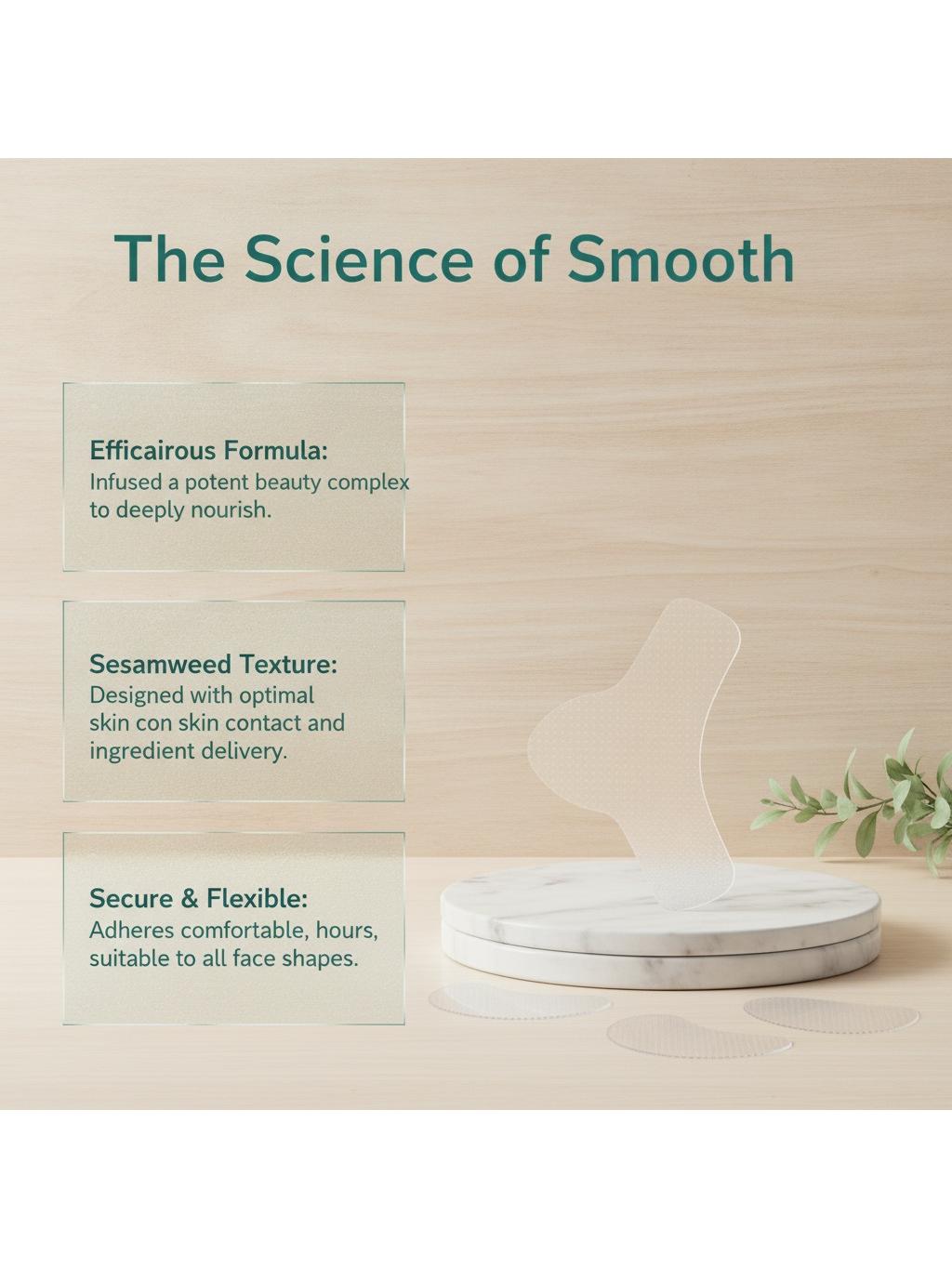 The Science of Smooth

Efficairous Formula:
Infused a potent beauty complex to deeply nourish.

Sesamweed Texture:
Designed with optimal skin con skin contact and ingredient delivery.

Secure & Flexible:
Adheres comfortable, hours, suitable to all face shapes.